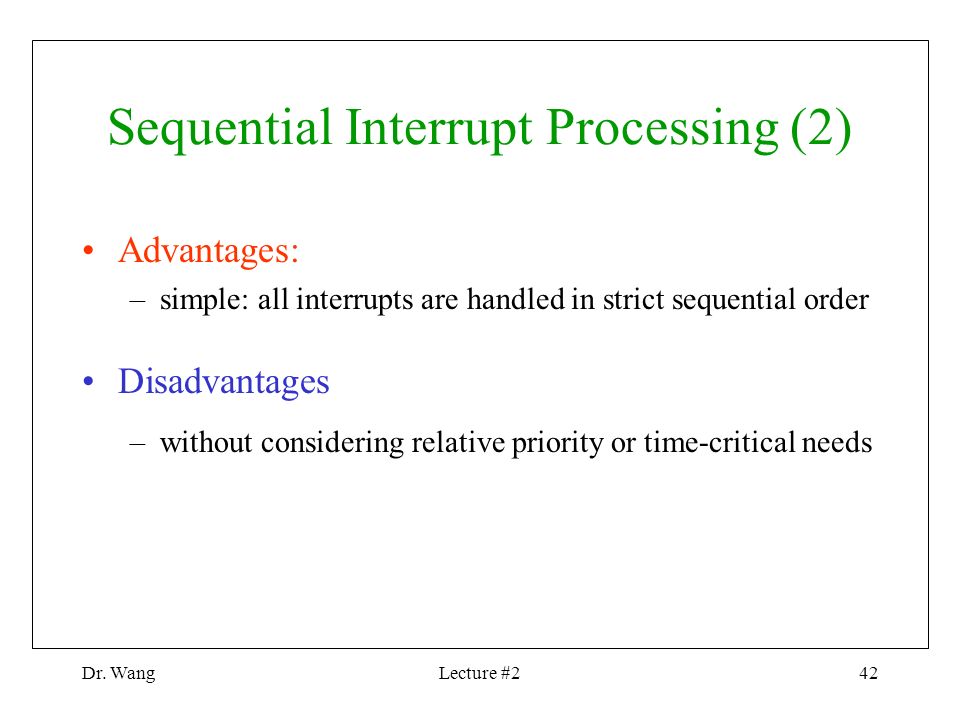 Sequential Interrupt Processing (2)

• Advantages:
  – simple: all interrupts are handled in strict sequential order

• Disadvantages
  – without considering relative priority or time-critical needs

Dr. Wang Lecture #2 42